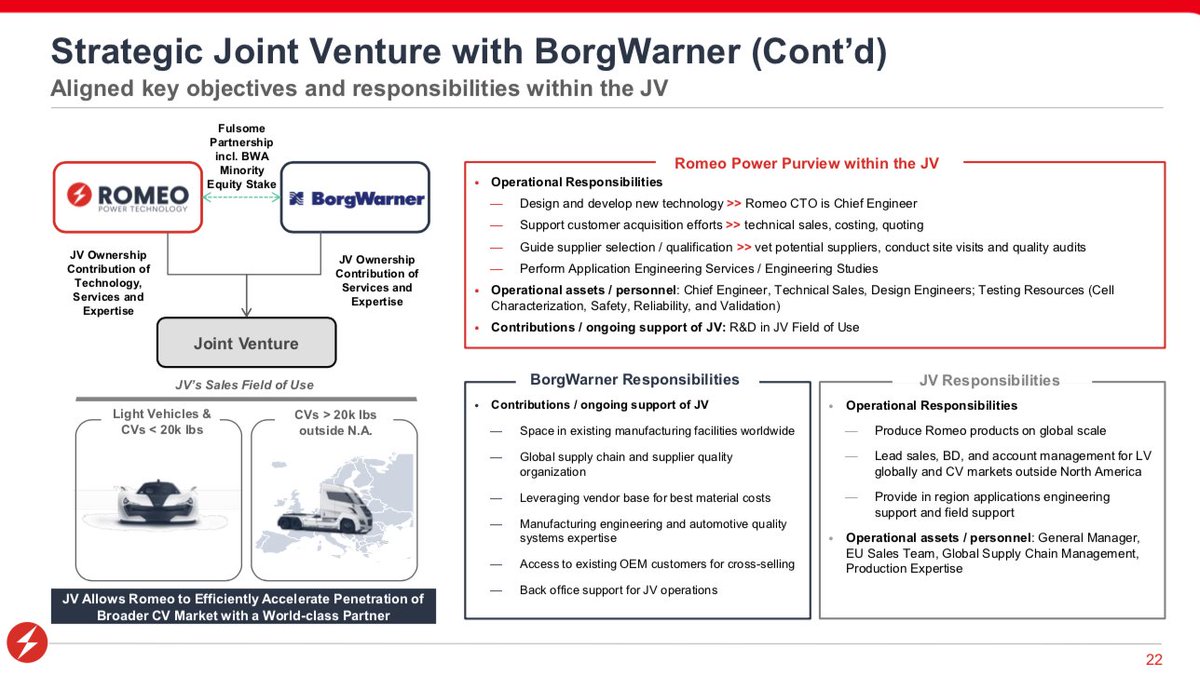 Strategic Joint Venture with BorgWarner (Cont'd)
Aligned key objectives and responsibilities within the JV

Fulsome Partnership incl. BWA Minority Equity Stake

ROMEO POWER TECHNOLOGY

BorgWarner

JV Ownership Contribution of Technology, Services and Expertise

JV Ownership Contribution of Services and Expertise

Joint Venture

JV's Sales Field of Use

Light Vehicles & CVs < 20k lbs

CVs > 20k lbs outside N.A.

JV Allows Romeo to Efficiently Accelerate Penetration of Broader CV Market with a World-class Partner

Romeo Power Purview within the JV

• Operational Responsibilities
— Design and develop new technology >> Romeo CTO is Chief Engineer
— Support customer acquisition efforts >> technical sales, costing, quoting
— Guide supplier selection / qualification >> vet potential suppliers, conduct site visits and quality audits
— Perform Application Engineering Services / Engineering Studies
• Operational assets / personnel: Chief Engineer, Technical Sales, Design Engineers; Testing Resources (Cell Characterization, Safety, Reliability, and Validation)
• Contributions / ongoing support of JV: R&D in JV Field of Use

BorgWarner Responsibilities

• Contributions / ongoing support of JV
— Space in existing manufacturing facilities worldwide
— Global supply chain and supplier quality organization
— Leveraging vendor base for best material costs
— Manufacturing engineering and automotive quality systems expertise
— Access to existing OEM customers for cross-selling
— Back office support for JV operations

JV Responsibilities

• Operational Responsibilities
— Produce Romeo products on global scale
— Lead sales, BD, and account management for LV globally and CV markets outside North America
— Provide in region applications engineering support and field support
• Operational assets / personnel: General Manager, EU Sales Team, Global Supply Chain Management, Production Expertise

22